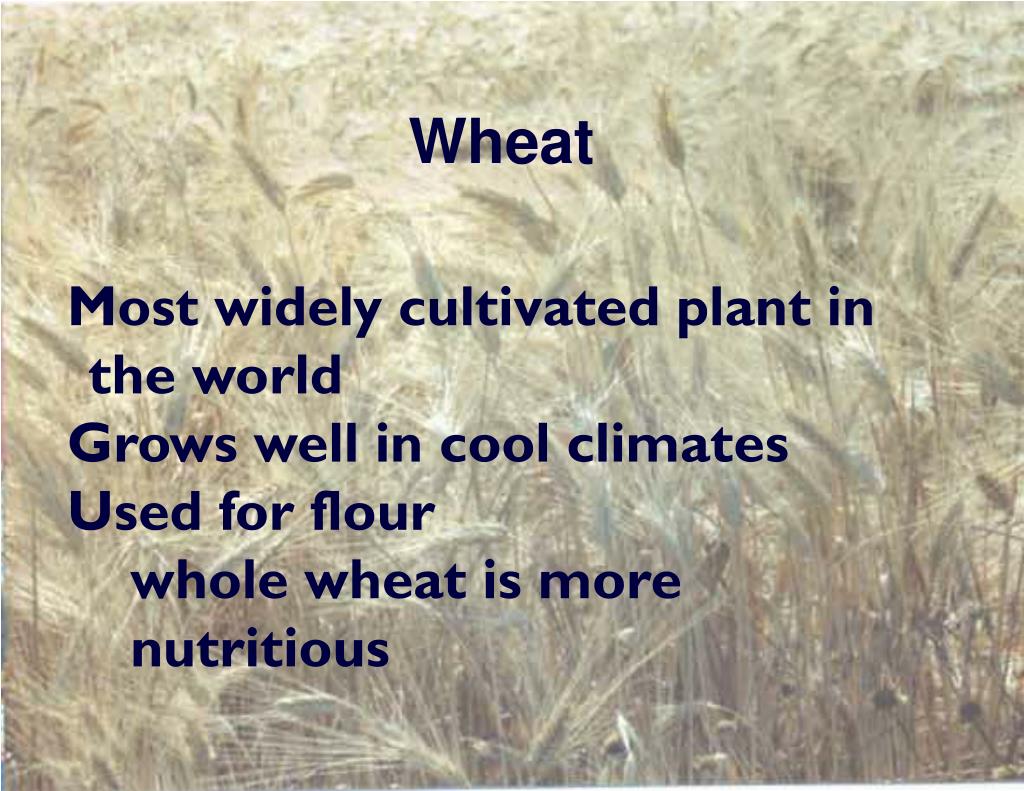 Wheat

Most widely cultivated plant in the world

Grows well in cool climates

Used for flour

whole wheat is more nutritious